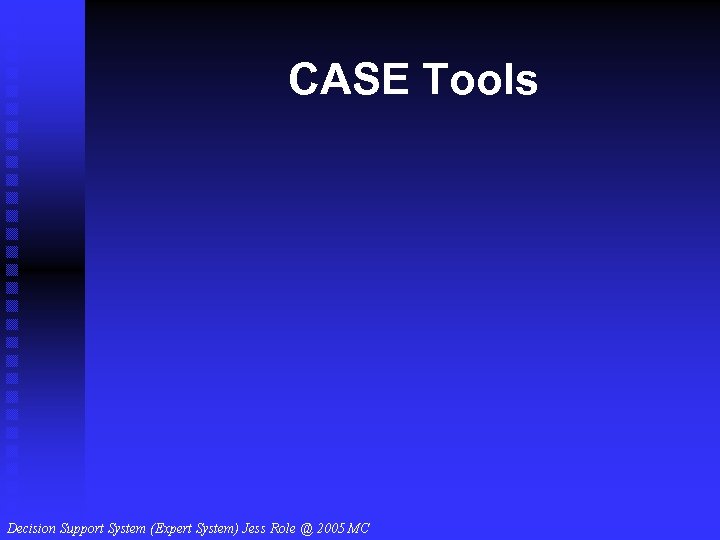 CASE Tools

Decision Support System (Expert System) Jess Role @ 2005 MC